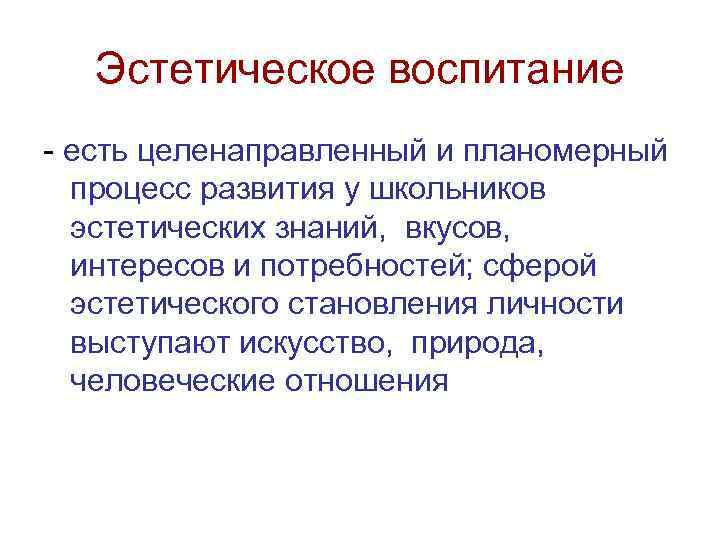 Эстетическое воспитание

- есть целенаправленный и планомерный процесс развития у школьников эстетических знаний, вкусов, интересов и потребностей; сферой эстетического становления личности выступают искусство, природа, человеческие отношения